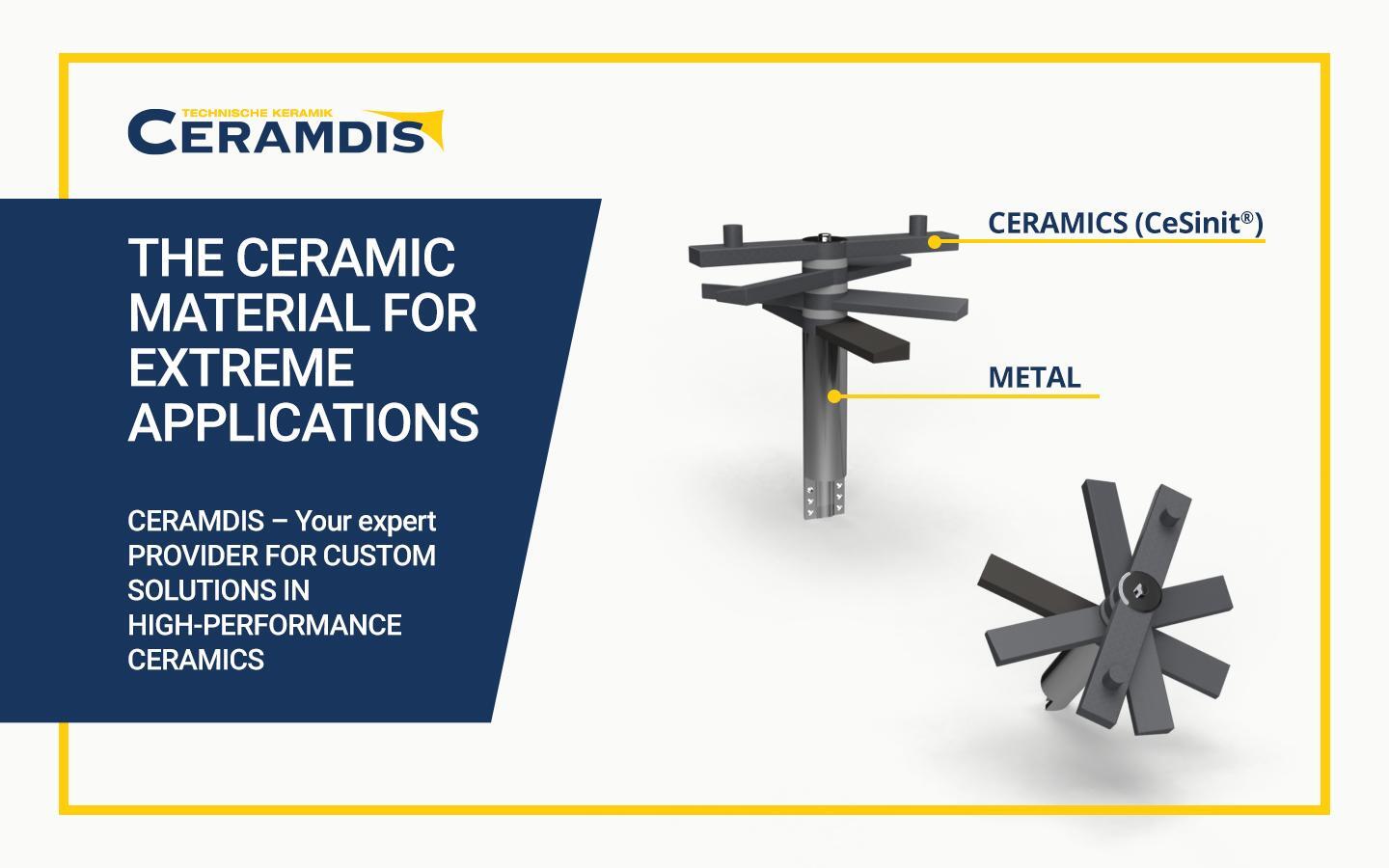 TECHNISCHE KERAMIK
CERAMDIS

THE CERAMIC MATERIAL FOR EXTREME APPLICATIONS

CERAMDIS – Your expert PROVIDER FOR CUSTOM SOLUTIONS IN HIGH-PERFORMANCE CERAMICS

CERAMICS (CeSinit®)

METAL